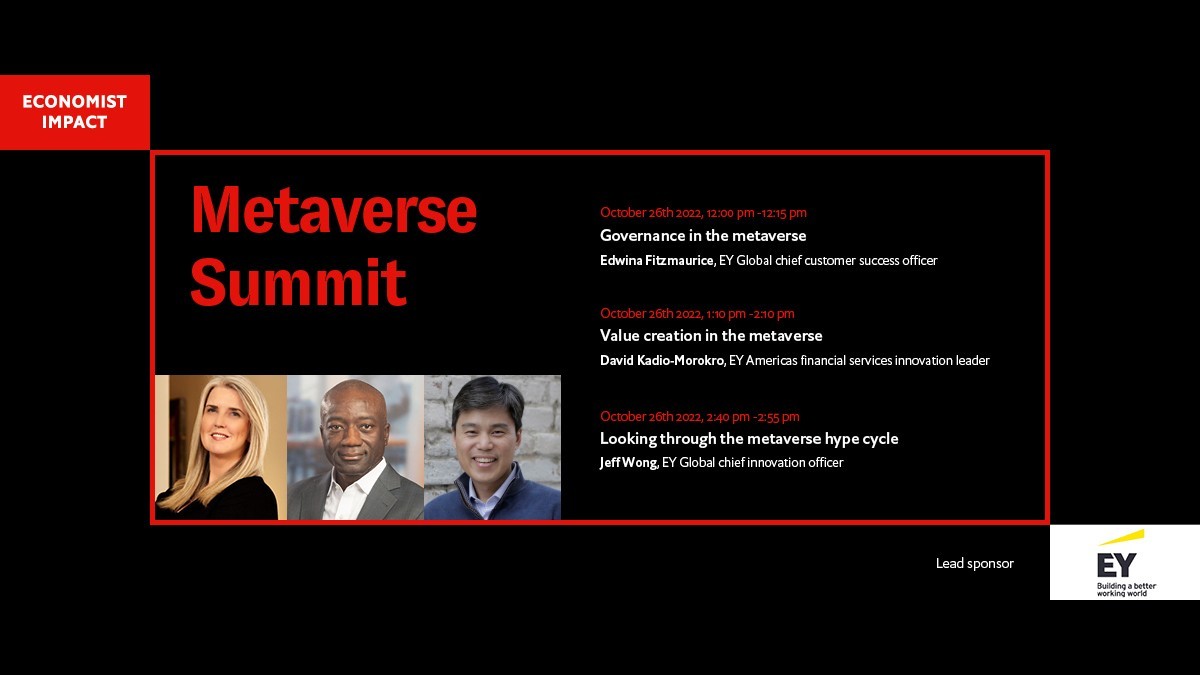 ECONOMIST IMPACT

Metaverse Summit

October 26th 2022, 12:00 pm -12:15 pm
Governance in the metaverse
Edwina Fitzmaurice, EY Global chief customer success officer

October 26th 2022, 1:10 pm -2:10 pm
Value creation in the metaverse
David Kadio-Morokro, EY Americas financial services innovation leader

October 26th 2022, 2:40 pm -2:55 pm
Looking through the metaverse hype cycle
Jeff Wong, EY Global chief innovation officer

Lead sponsor

EY
Building a better working world